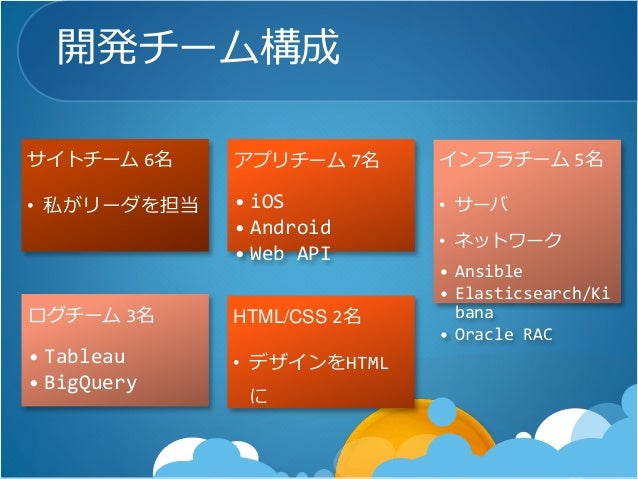 開発チーム構成

サイトチーム 6名

• 私がリーダを担当

アプリチーム 7名

• iOS
• Android
• Web API

インフラチーム 5名

• サーバ
• ネットワーク
• Ansible
• Elasticsearch/Kibana
• Oracle RAC

ログチーム 3名

• Tableau
• BigQuery

HTML/CSS 2名

• デザインをHTMLに